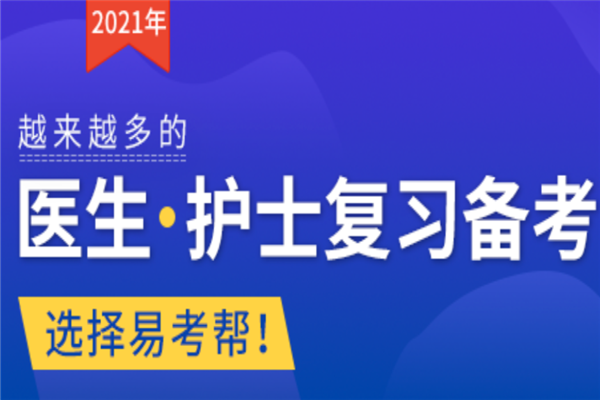 2021年

越来越多的

医生·护士复习备考

选择易考帮！